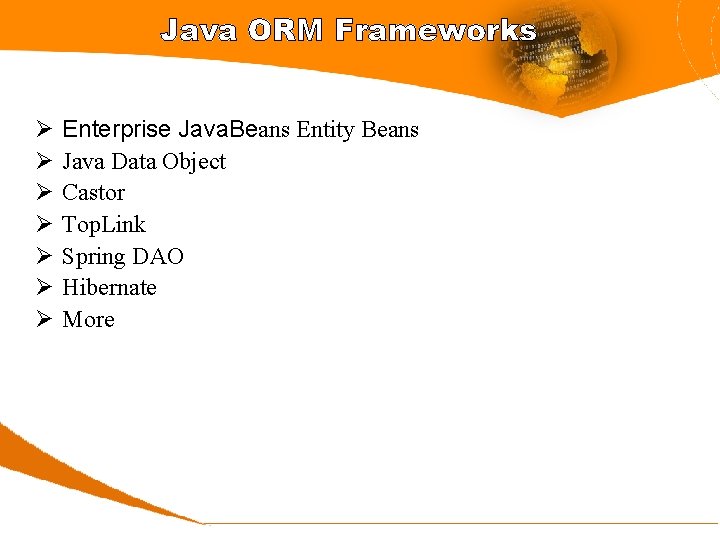 Java ORM Frameworks

➢ Enterprise JavaBeans Entity Beans
➢ Java Data Object
➢ Castor
➢ TopLink
➢ Spring DAO
➢ Hibernate
➢ More